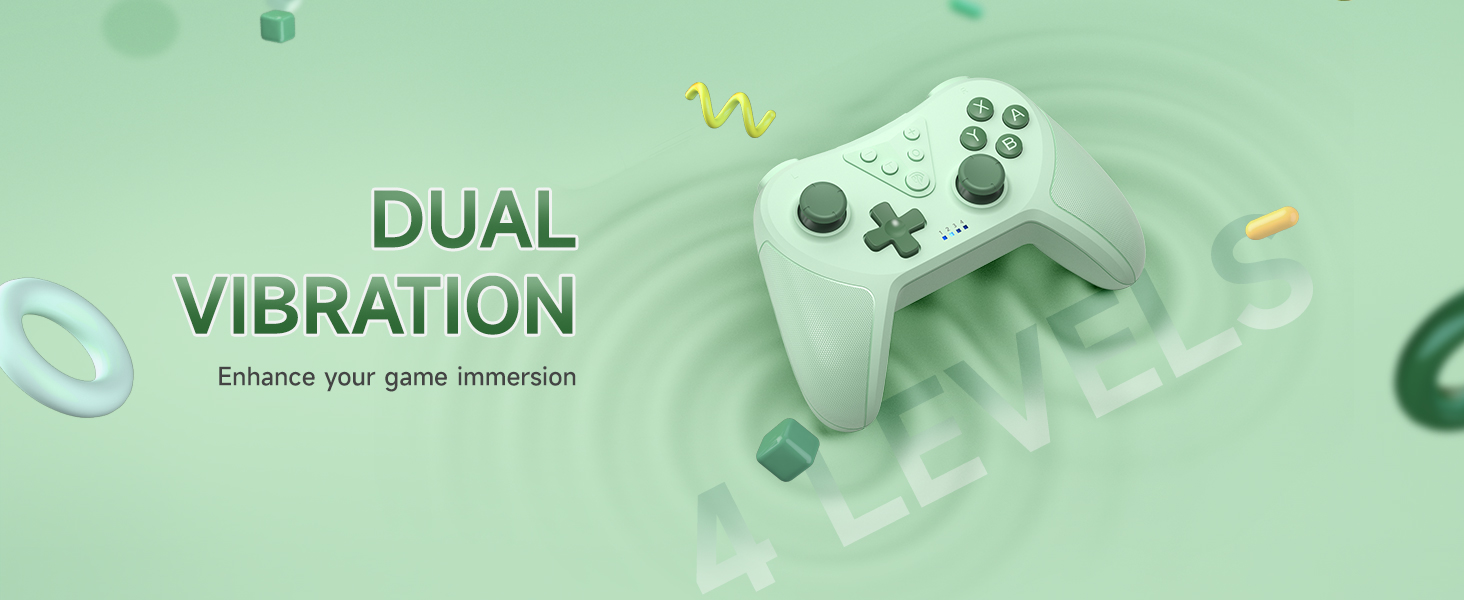 DUAL VIBRATION

Enhance your game immersion

X A Y B

1 2 3 4

4 LEVELS